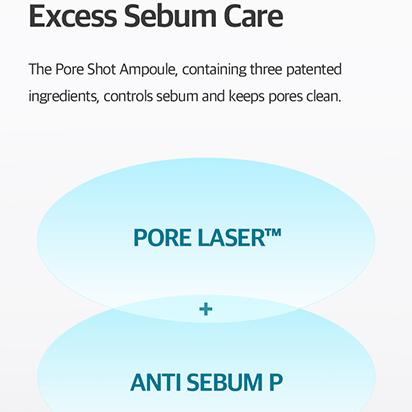 Excess Sebum Care

The Pore Shot Ampoule, containing three patented ingredients, controls sebum and keeps pores clean.

PORE LASER™

+

ANTI SEBUM P